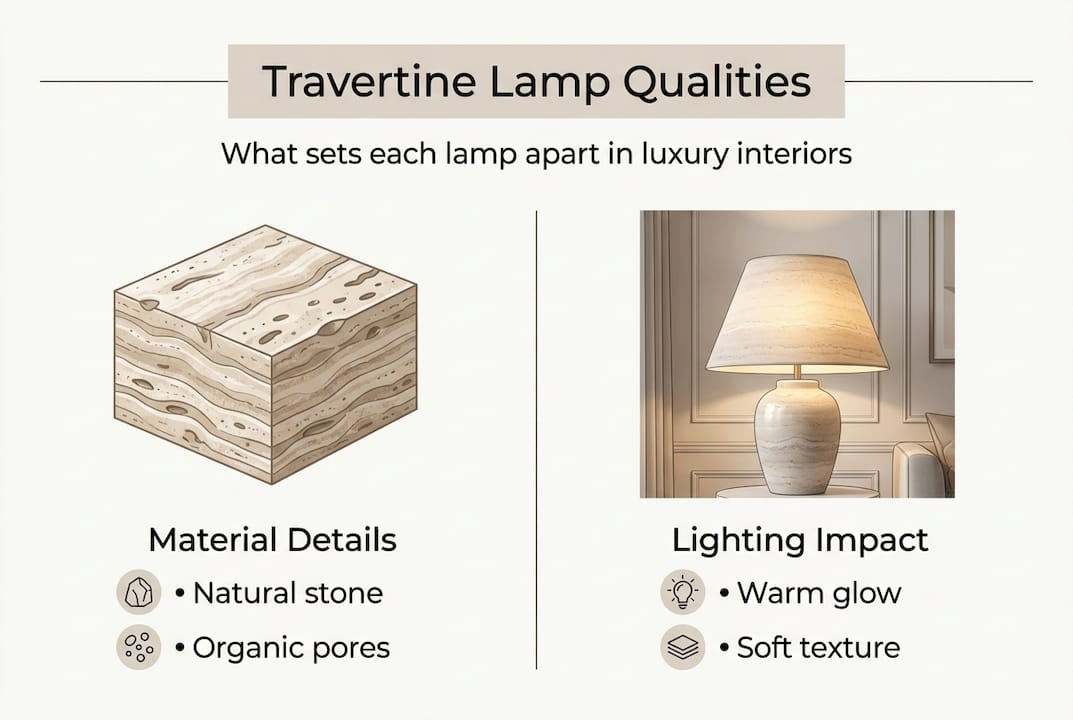 Travertine Lamp Qualities

What sets each lamp apart in luxury interiors

Material Details
• Natural stone
• Organic pores

Lighting Impact
• Warm glow
• Soft texture